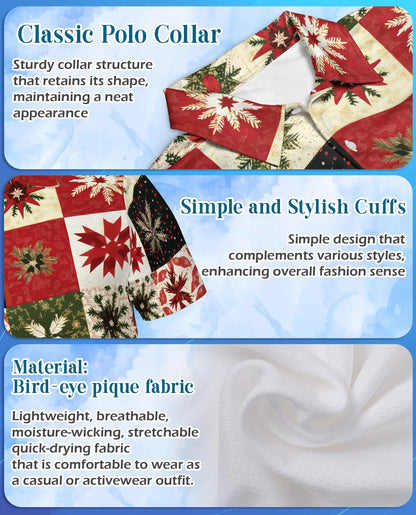 Classic Polo Collar

Sturdy collar structure that retains its shape, maintaining a neat appearance

Simple and Stylish Cuffs

Simple design that complements various styles, enhancing overall fashion sense

Material:
Bird-eye pique fabric

Lightweight, breathable, moisture-wicking, stretchable quick-drying fabric that is comfortable to wear as a casual or activewear outfit.